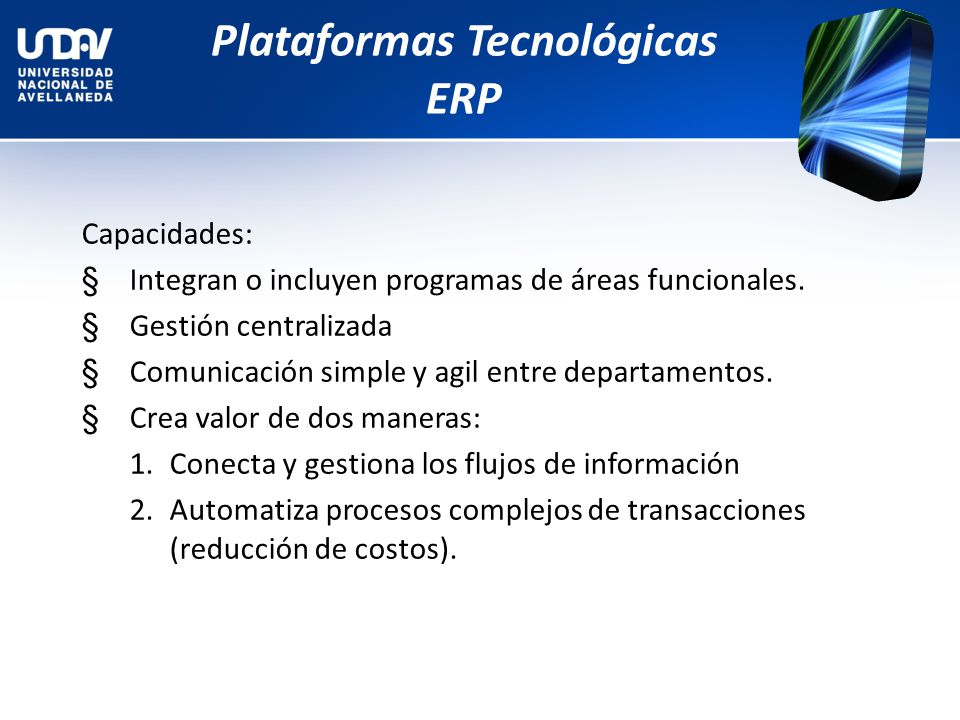 UNDAV
UNIVERSIDAD NACIONAL DE AVELLANEDA

Plataformas Tecnológicas
ERP

Capacidades:

§ Integran o incluyen programas de áreas funcionales.

§ Gestión centralizada

§ Comunicación simple y agil entre departamentos.

§ Crea valor de dos maneras:

1. Conecta y gestiona los flujos de información

2. Automatiza procesos complejos de transacciones (reducción de costos).